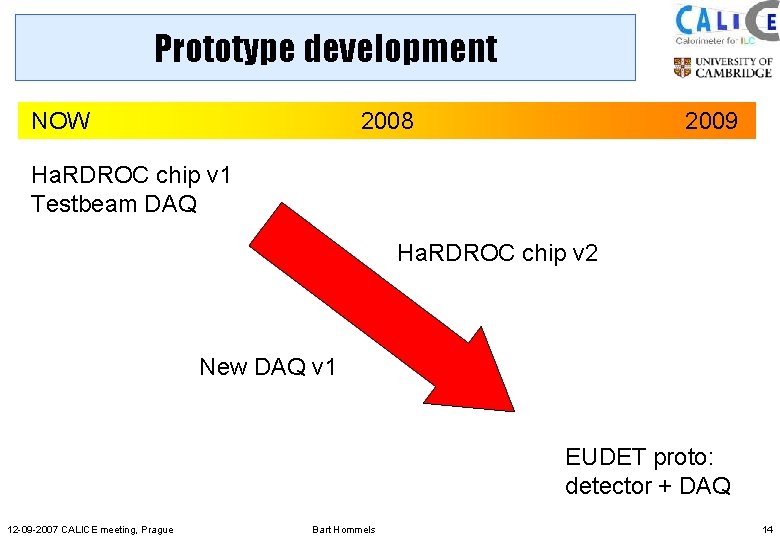 Prototype development

CALICE
Calorimeter for ILC

UNIVERSITY OF CAMBRIDGE

NOW 2008 2009

HaRDROC chip v1
Testbeam DAQ

HaRDROC chip v2

New DAQ v1

EUDET proto:
detector + DAQ

12-09-2007 CALICE meeting, Prague Bart Hommels 14